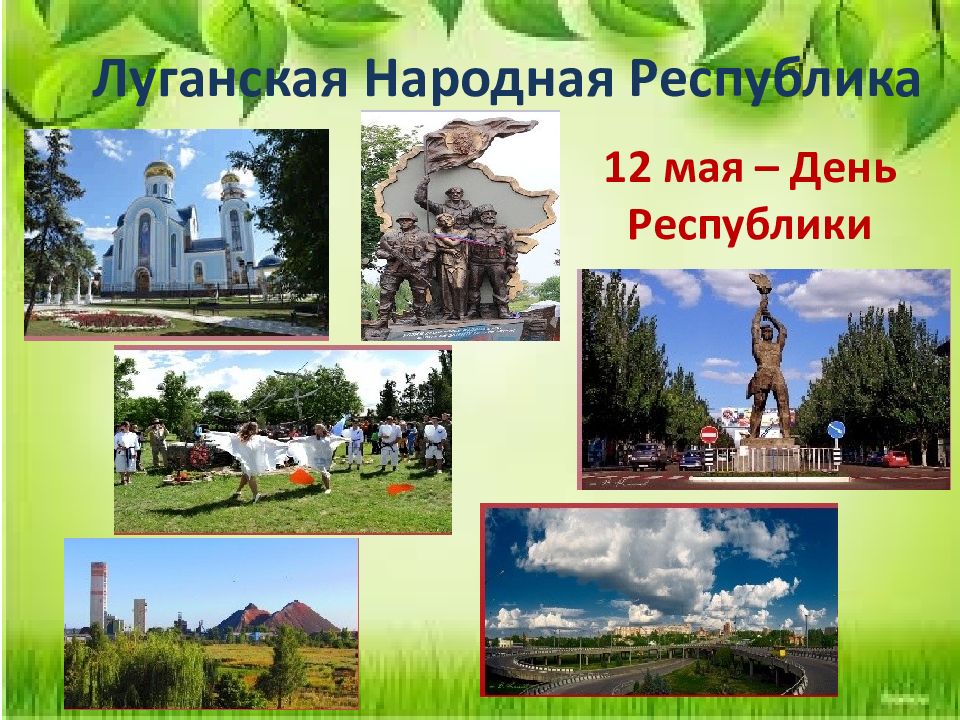 Луганская Народная Республика

12 мая – День Республики